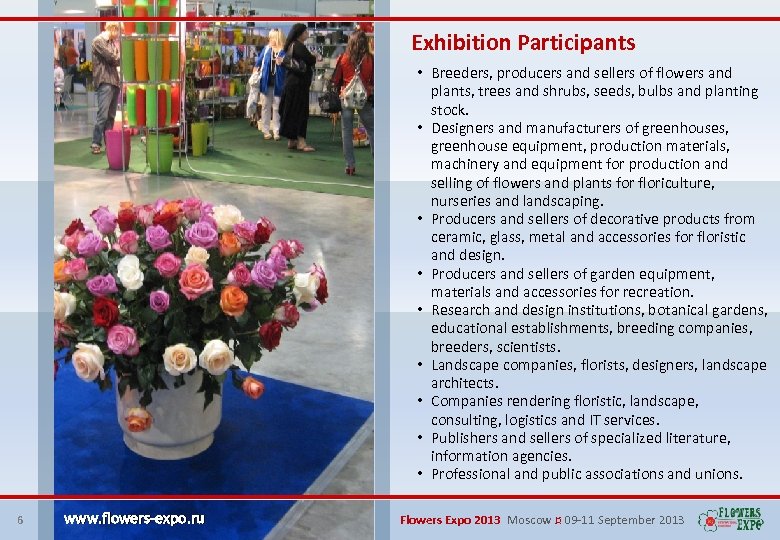 Exhibition Participants

• Breeders, producers and sellers of flowers and plants, trees and shrubs, seeds, bulbs and planting stock.
• Designers and manufacturers of greenhouses, greenhouse equipment, production materials, machinery and equipment for production and selling of flowers and plants for floriculture, nurseries and landscaping.
• Producers and sellers of decorative products from ceramic, glass, metal and accessories for floristic and design.
• Producers and sellers of garden equipment, materials and accessories for recreation.
• Research and design institutions, botanical gardens, educational establishments, breeding companies, breeders, scientists.
• Landscape companies, florists, designers, landscape architects.
• Companies rendering floristic, landscape, consulting, logistics and IT services.
• Publishers and sellers of specialized literature, information agencies.
• Professional and public associations and unions.

6

www.flowers-expo.ru

Flowers Expo 2013 Moscow ¤ 09-11 September 2013

FLOWERS EXPO